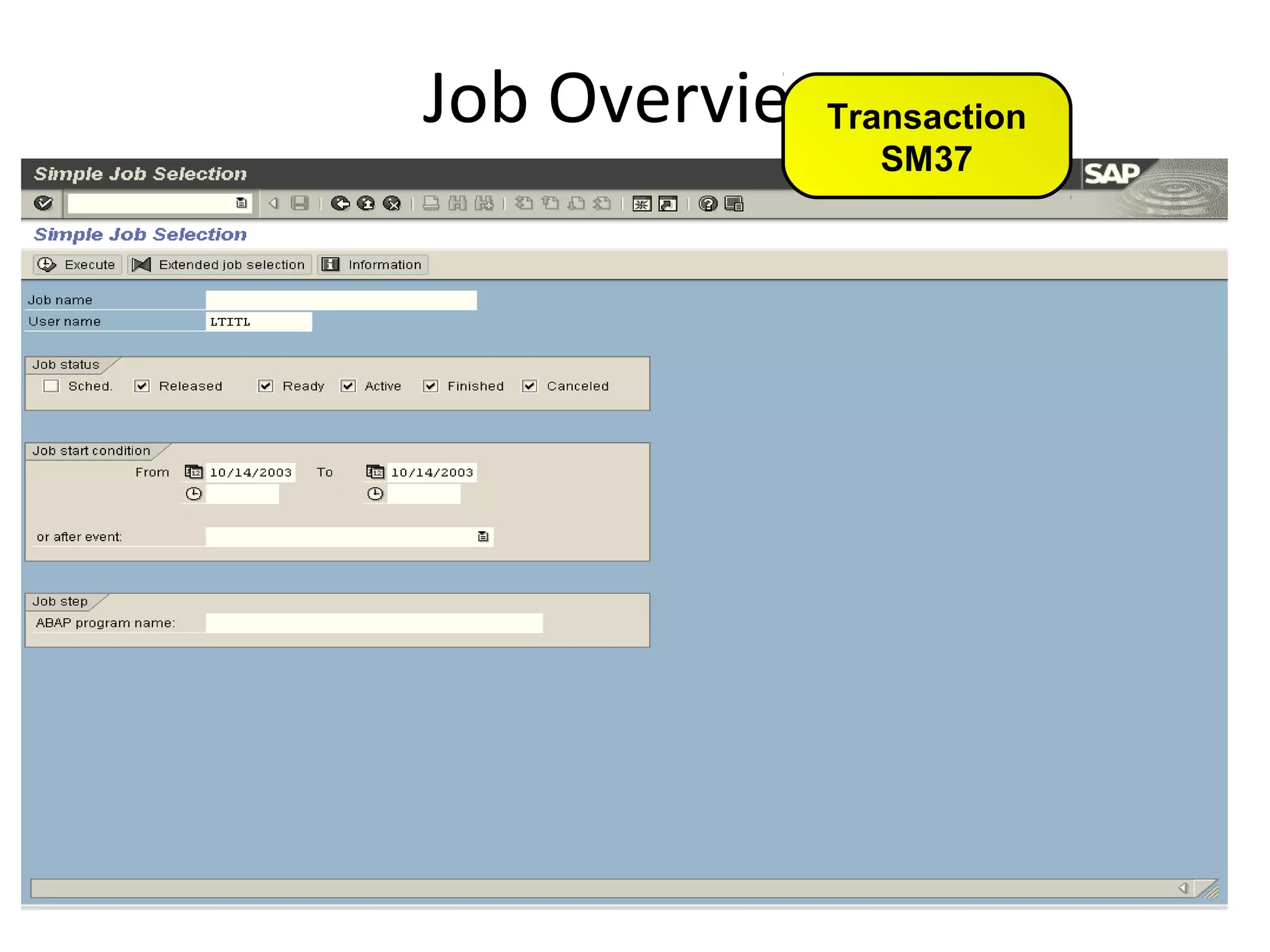 Job Overvie

Transaction SM37

Simple Job Selection

SAP

Simple Job Selection

Execute Extended job selection Information

Job name
User name LTITL

Job status
Sched. Released Ready Active Finished Canceled

Job start condition
From 10/14/2003 To 10/14/2003

or after event:

Job step
ABAP program name: